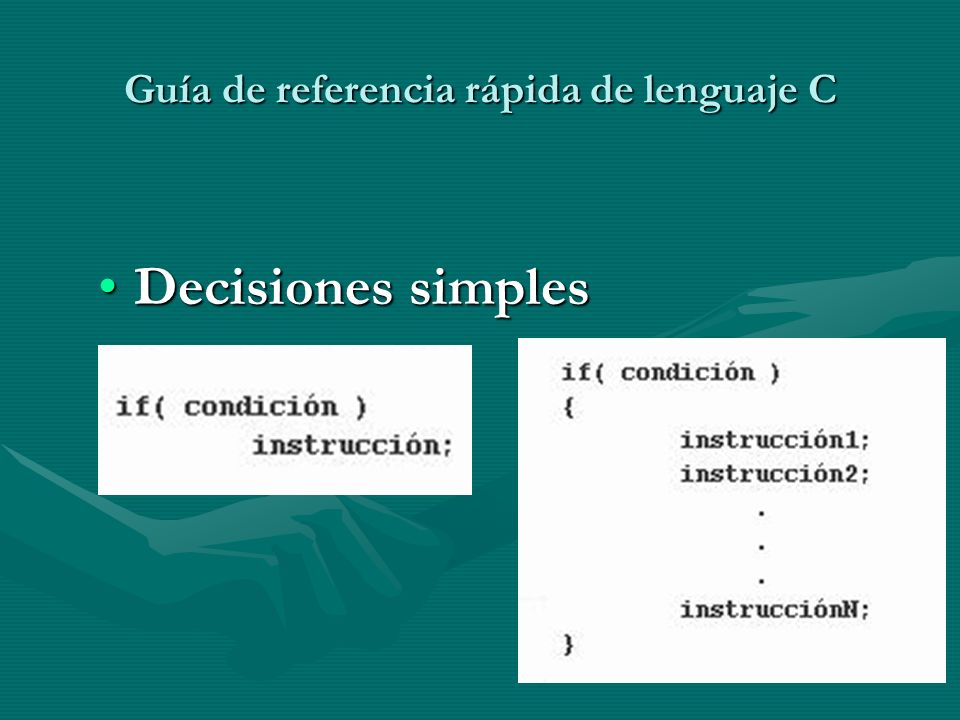 Guía de referencia rápida de lenguaje C

• Decisiones simples

if( condición )
instrucción;

if( condición )
{
instrucción1;
instrucción2;
.
.
.
instrucciónN;
}